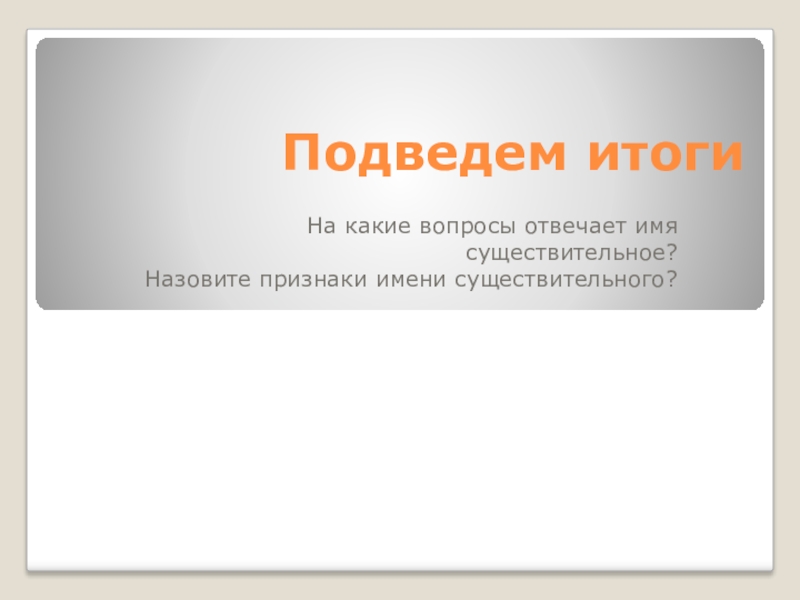 Подведем итоги

На какие вопросы отвечает имя существительное?
Назовите признаки имени существительного?